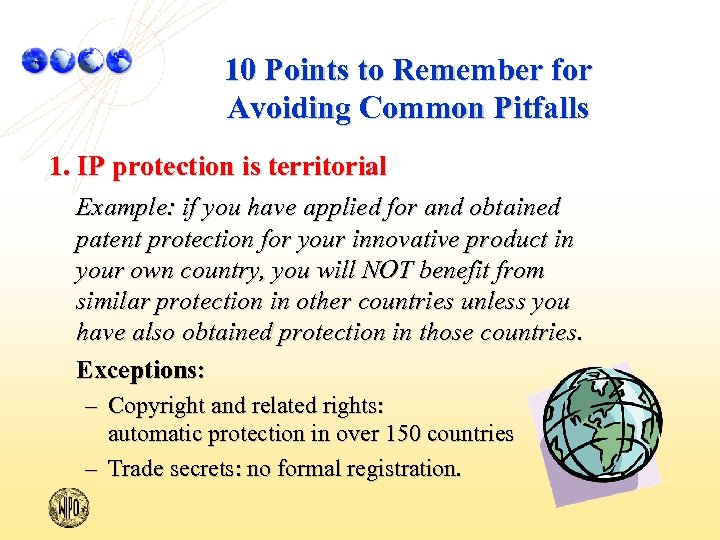 10 Points to Remember for Avoiding Common Pitfalls

1. IP protection is territorial

Example: if you have applied for and obtained patent protection for your innovative product in your own country, you will NOT benefit from similar protection in other countries unless you have also obtained protection in those countries.

Exceptions:

– Copyright and related rights: automatic protection in over 150 countries

– Trade secrets: no formal registration.

WIPO